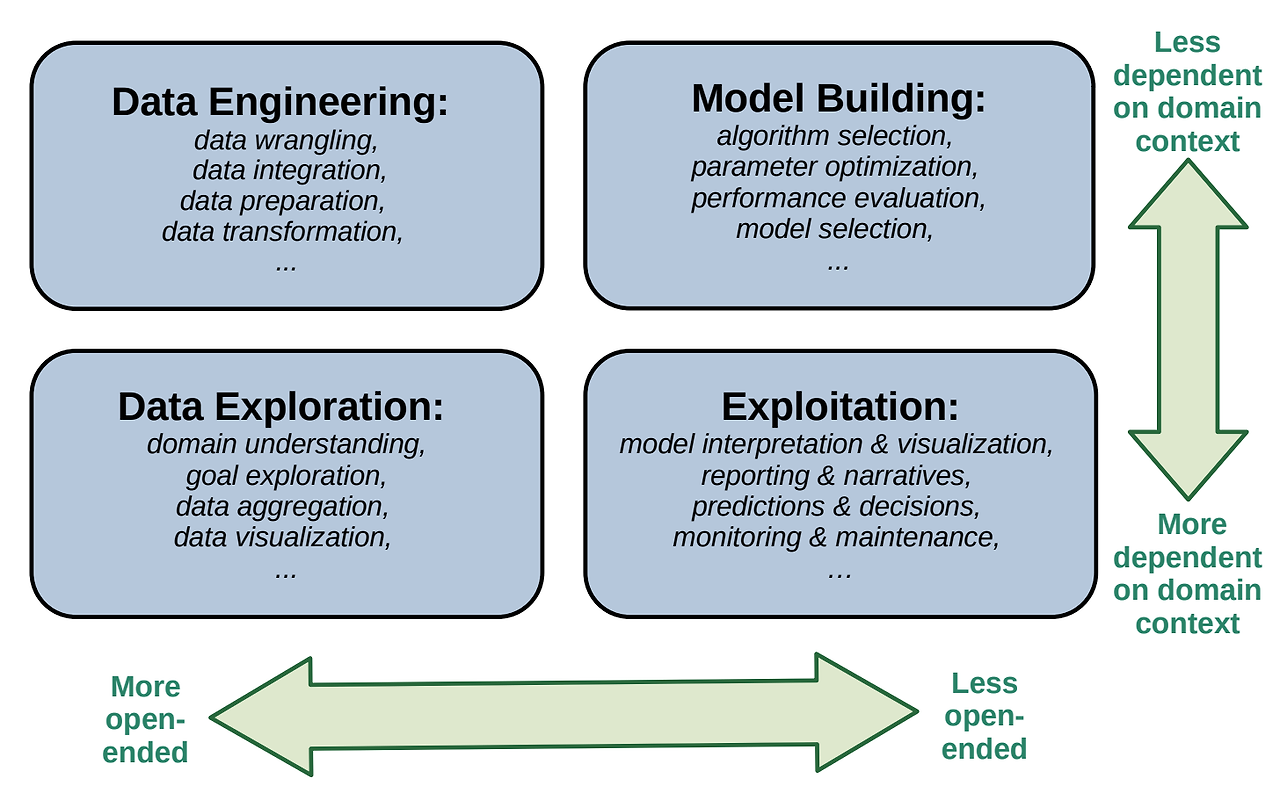 Data Engineering:
data wrangling,
data integration,
data preparation,
data transformation,
...

Model Building:
algorithm selection,
parameter optimization,
performance evaluation,
model selection,
...

Less dependent on domain context

Data Exploration:
domain understanding,
goal exploration,
data aggregation,
data visualization,
...

Exploitation:
model interpretation & visualization,
reporting & narratives,
predictions & decisions,
monitoring & maintenance,
...

More dependent on domain context

More open-ended

Less open-ended